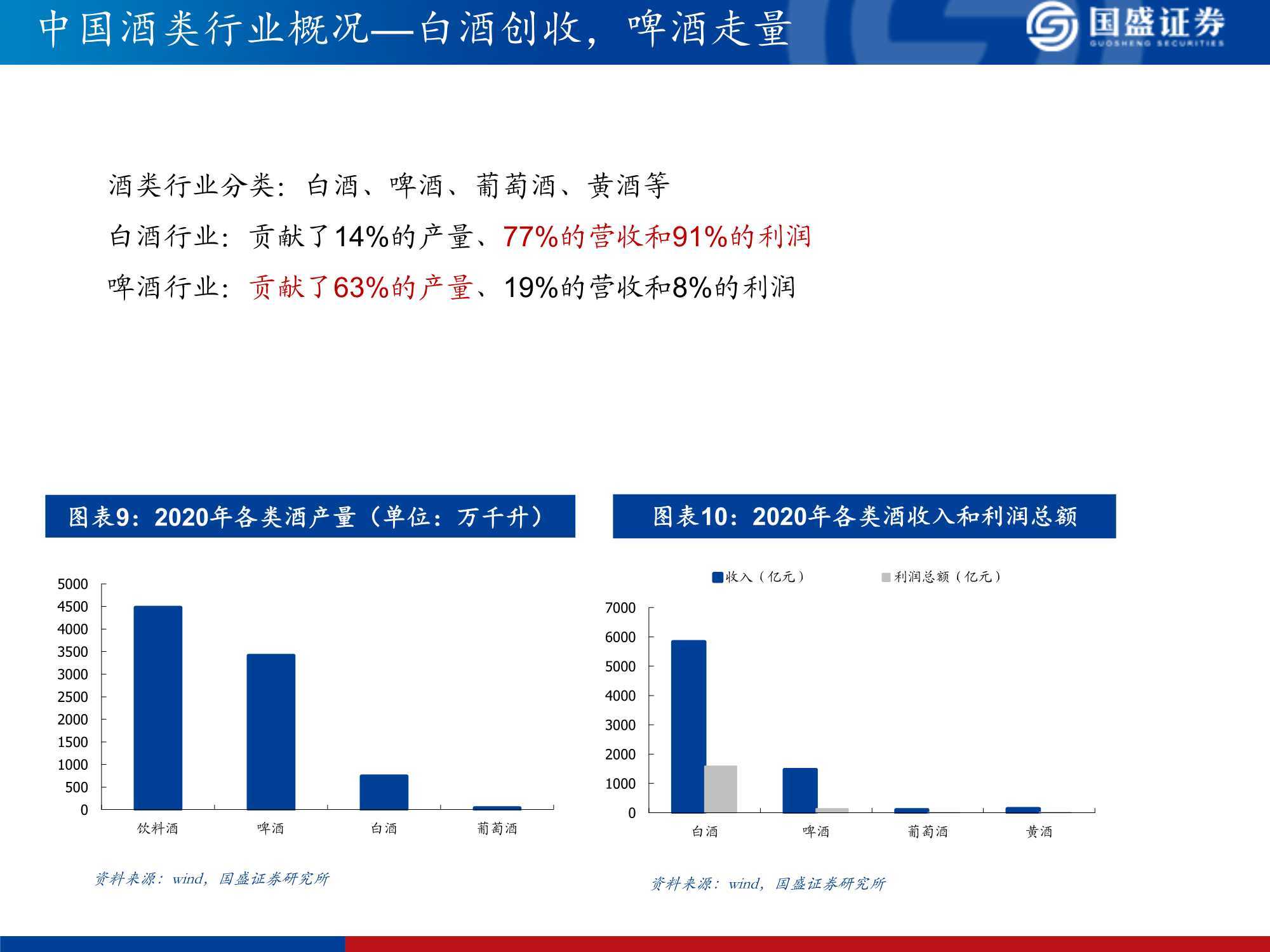 中国酒类行业概况—白酒创收，啤酒走量

国盛证券
GUOSHENG SECURITIES

酒类行业分类：白酒、啤酒、葡萄酒、黄酒等

白酒行业：贡献了14%的产量、77%的营收和91%的利润

啤酒行业：贡献了63%的产量、19%的营收和8%的利润

图表9：2020年各类酒产量（单位：万千升）

5000
4500
4000
3500
3000
2500
2000
1500
1000
500
0

饮料酒 啤酒 白酒 葡萄酒

资料来源：wind，国盛证券研究所

图表10：2020年各类酒收入和利润总额

收入（亿元） 利润总额（亿元）

7000
6000
5000
4000
3000
2000
1000
0

白酒 啤酒 葡萄酒 黄酒

资料来源：wind，国盛证券研究所